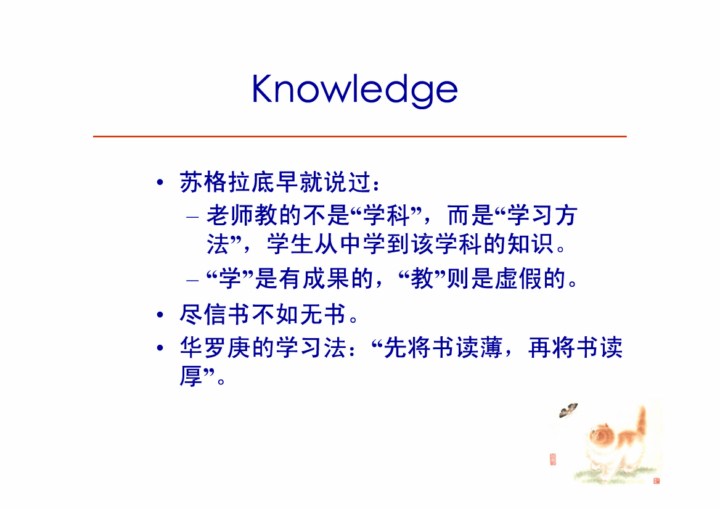 Knowledge

• 苏格拉底早就说过：
 – 老师教的不是“学科”，而是“学习方法”，学生从中学到该学科的知识。
 – “学”是有成果的，“教”则是虚假的。
• 尽信书不如无书。
• 华罗庚的学习法：“先将书读薄，再将书读厚”。